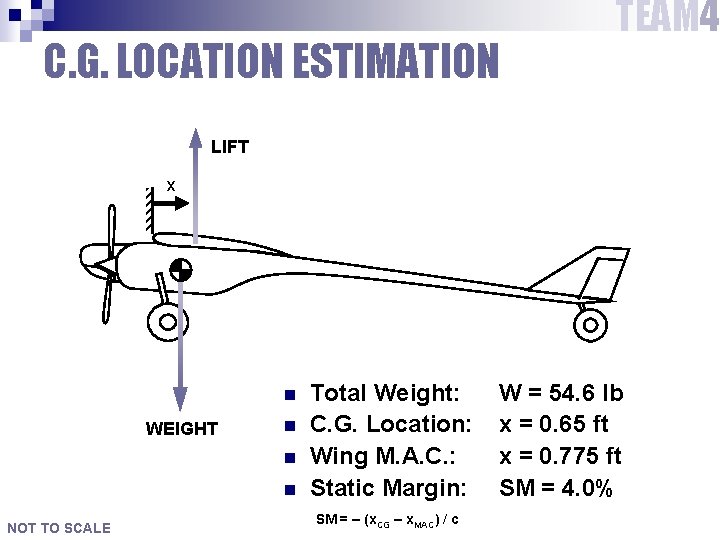 TEAM4

C.G. LOCATION ESTIMATION

LIFT

x

WEIGHT

- Total Weight: W = 54.6 lb
- C.G. Location: x = 0.65 ft
- Wing M.A.C.: x = 0.775 ft
- Static Margin: SM = 4.0%

$SM = -(x_{CG} - x_{MAC}) / c$

NOT TO SCALE